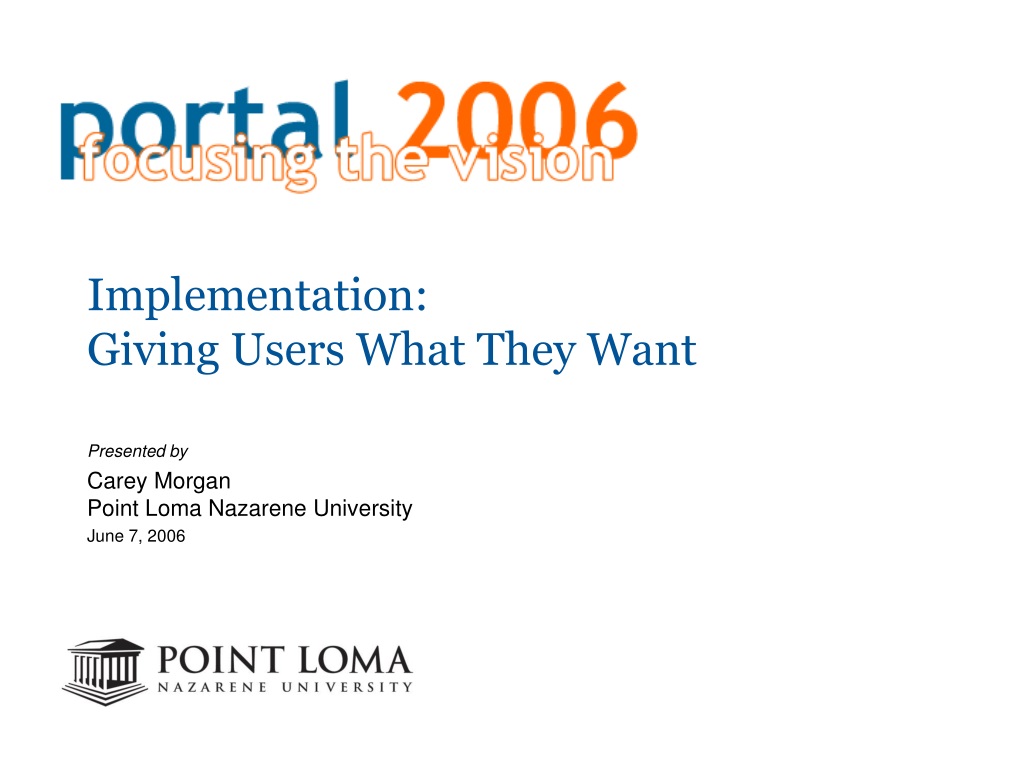 portal 2006
focusing the vision

Implementation:
Giving Users What They Want

Presented by
Carey Morgan
Point Loma Nazarene University
June 7, 2006

POINT LOMA
NAZARENE UNIVERSITY